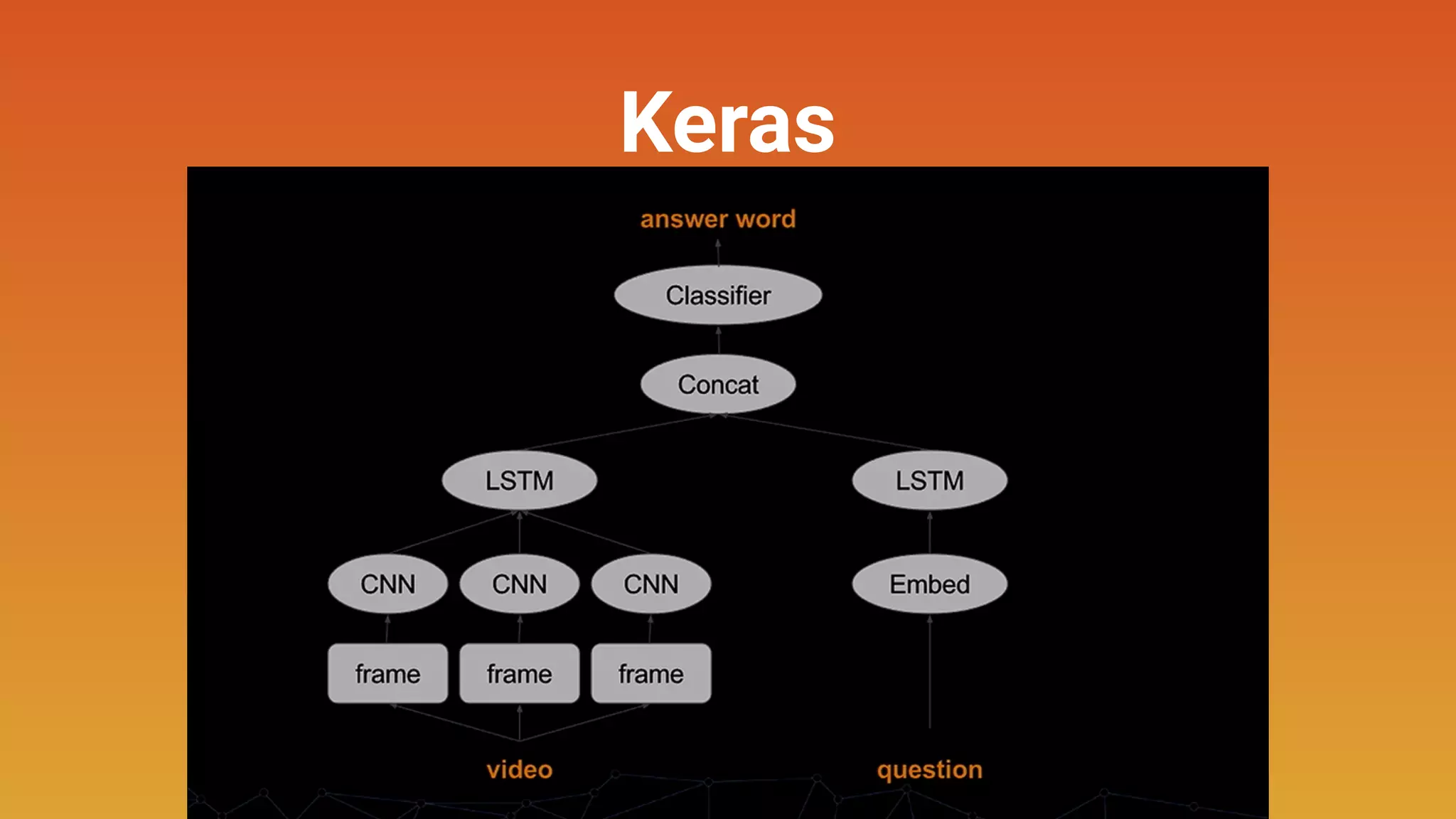 Keras

answer word

Classifier

Concat

LSTM

LSTM

CNN

CNN

CNN

Embed

frame

frame

frame

video

question